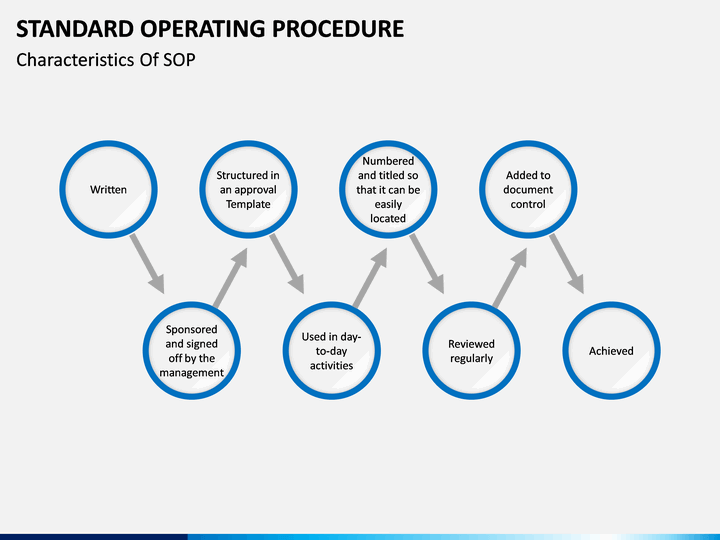 STANDARD OPERATING PROCEDURE

Characteristics Of SOP

Written

Sponsored and signed off by the management

Structured in an approval Template

Used in day-to-day activities

Numbered and titled so that it can be easily located

Reviewed regularly

Added to document control

Achieved